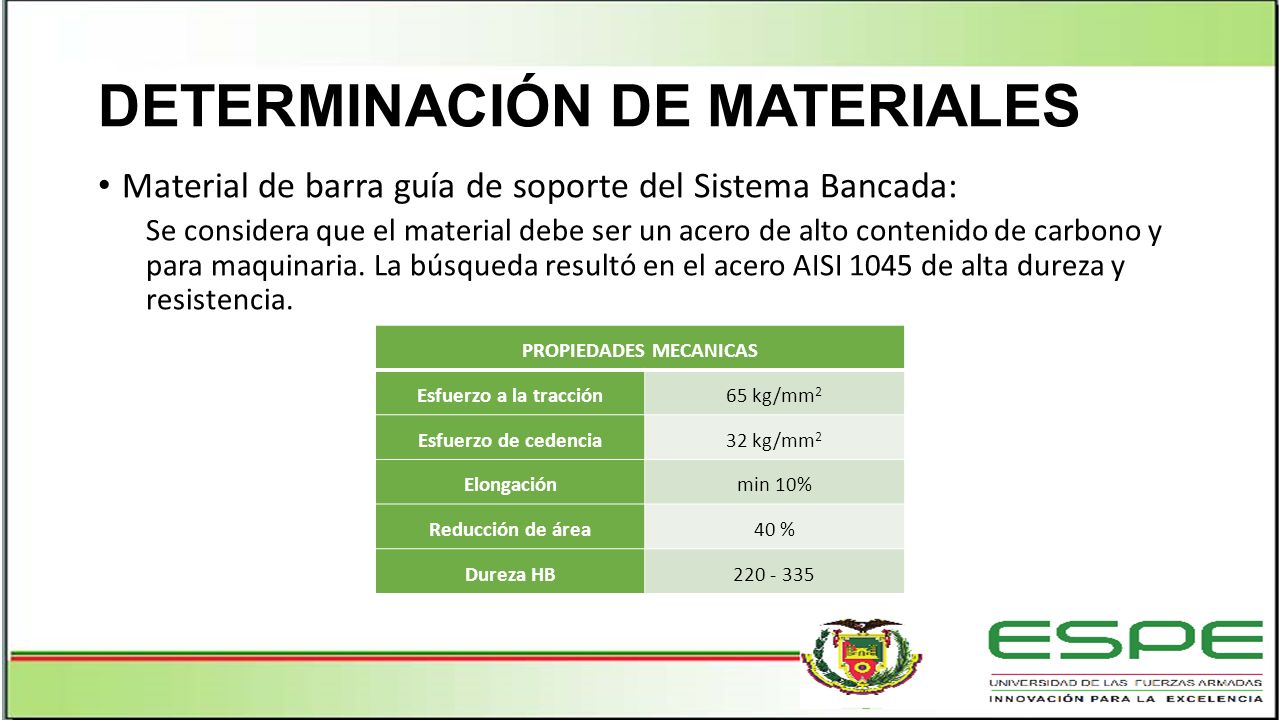 DETERMINACIÓN DE MATERIALES

• Material de barra guía de soporte del Sistema Bancada:

Se considera que el material debe ser un acero de alto contenido de carbono y para maquinaria. La búsqueda resultó en el acero AISI 1045 de alta dureza y resistencia.

| PROPIEDADES MECANICAS | |
|---|---|
| Esfuerzo a la tracción | 65 kg/mm$^2$ |
| Esfuerzo de cedencia | 32 kg/mm$^2$ |
| Elongación | min 10% |
| Reducción de área | 40 % |
| Dureza HB | 220 - 335 |

ESPE
UNIVERSIDAD DE LAS FUERZAS ARMADAS
INNOVACIÓN PARA LA EXCELENCIA